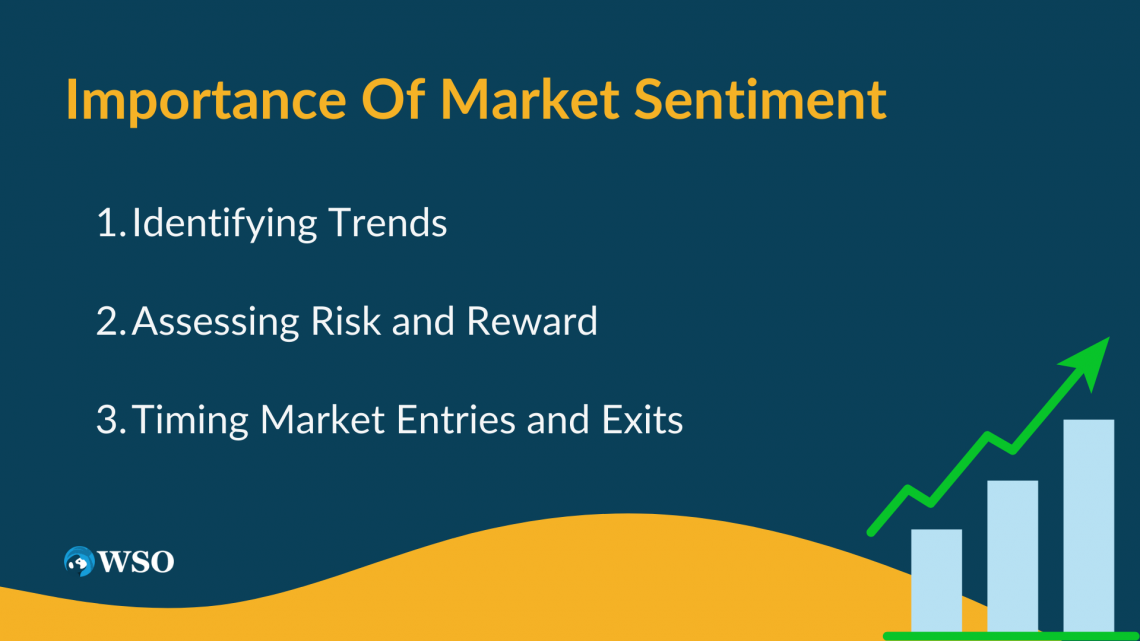 Importance Of Market Sentiment

1. Identifying Trends

2. Assessing Risk and Reward

3. Timing Market Entries and Exits

WSO